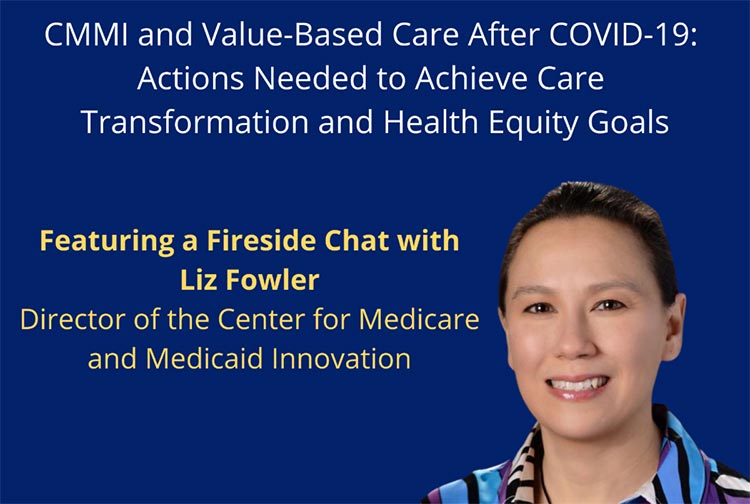 CMMI and Value-Based Care After COVID-19: Actions Needed to Achieve Care Transformation and Health Equity Goals

Featuring a Fireside Chat with Liz Fowler
Director of the Center for Medicare and Medicaid Innovation